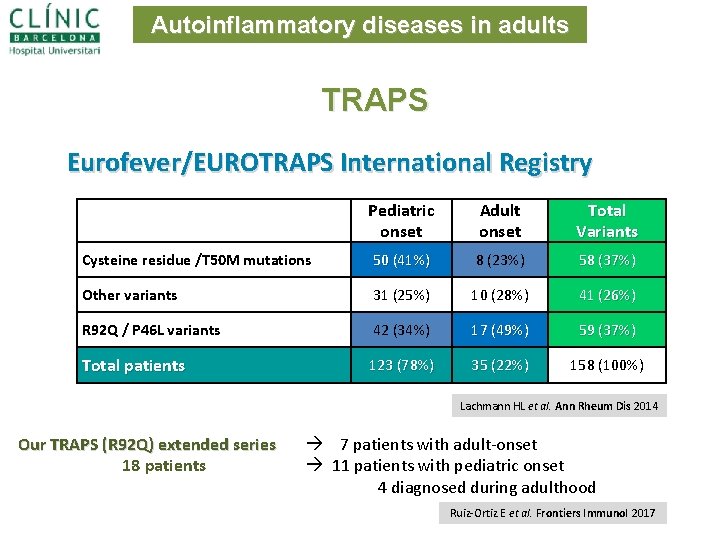 CLÍNIC
BARCELONA
Hospital Universitari

Autoinflammatory diseases in adults

TRAPS

Eurofever/EUROTRAPS International Registry

| | Pediatric onset | Adult onset | Total Variants |
|---|---|---|---|
| Cysteine residue /T50M mutations | 50 (41%) | 8 (23%) | 58 (37%) |
| Other variants | 31 (25%) | 10 (28%) | 41 (26%) |
| R92Q / P46L variants | 42 (34%) | 17 (49%) | 59 (37%) |
| Total patients | 123 (78%) | 35 (22%) | 158 (100%) |

Lachmann HL et al. Ann Rheum Dis 2014

Our TRAPS (R92Q) extended series
18 patients

→ 7 patients with adult-onset
→ 11 patients with pediatric onset
4 diagnosed during adulthood

Ruiz-Ortiz E et al. Frontiers Immunol 2017